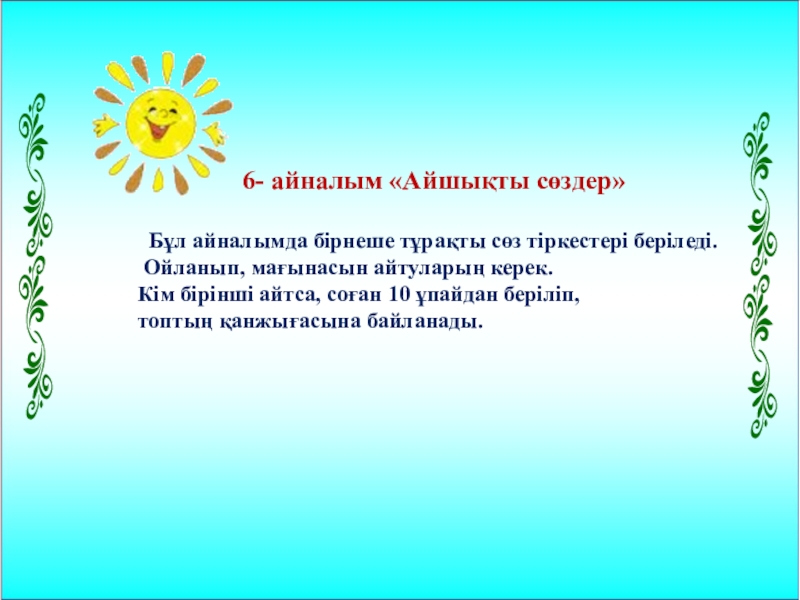 6- айналым «Айшықты сөздер»

Бұл айналымда бірнеше тұрақты сөз тіркестері беріледі. Ойланып, мағынасын айтуларың керек. Кім бірінші айтса, соған 10 ұпайдан беріліп, топтың қанжығасына байланады.